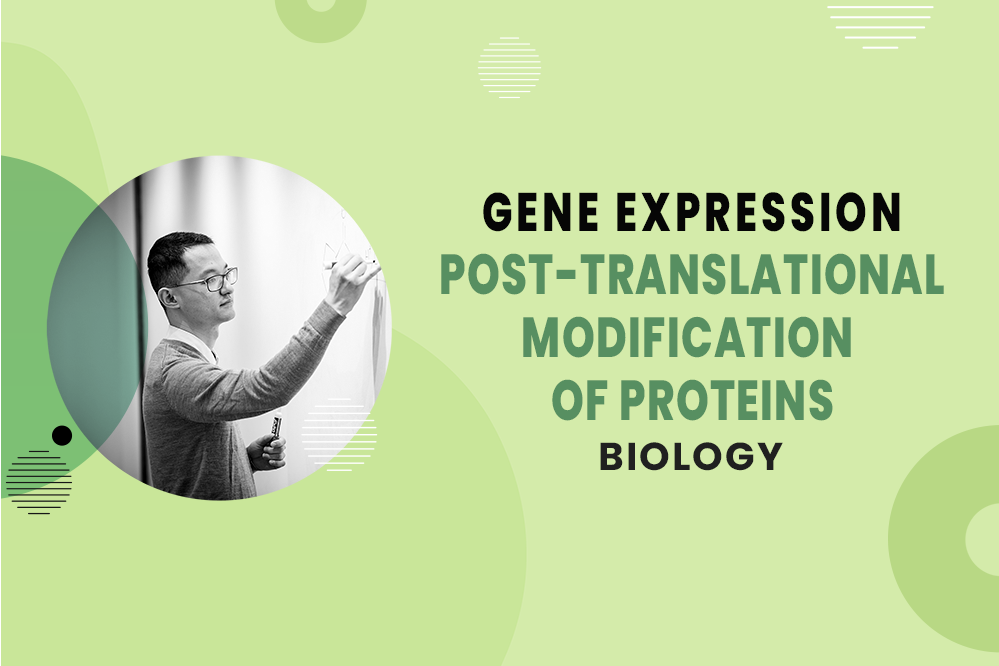 GENE EXPRESSION
POST-TRANSLATIONAL MODIFICATION OF PROTEINS
BIOLOGY